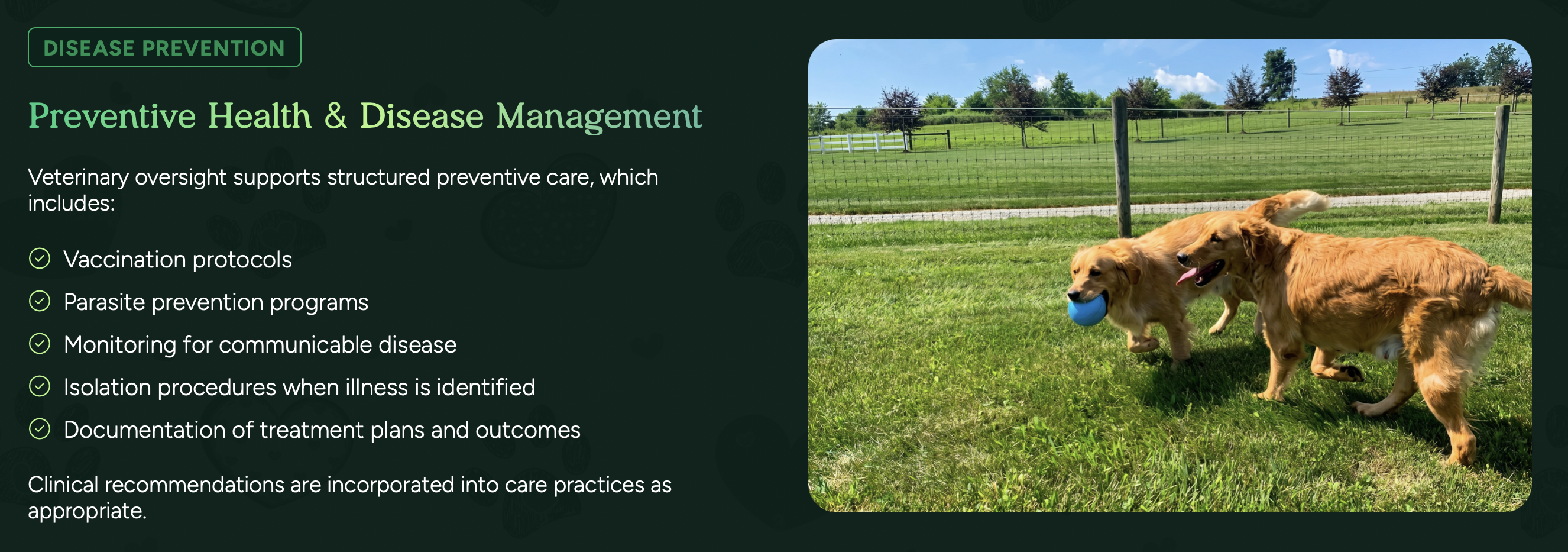 DISEASE PREVENTION

Preventive Health & Disease Management

Veterinary oversight supports structured preventive care, which includes:

Vaccination protocols

Parasite prevention programs

Monitoring for communicable disease

Isolation procedures when illness is identified

Documentation of treatment plans and outcomes

Clinical recommendations are incorporated into care practices as appropriate.